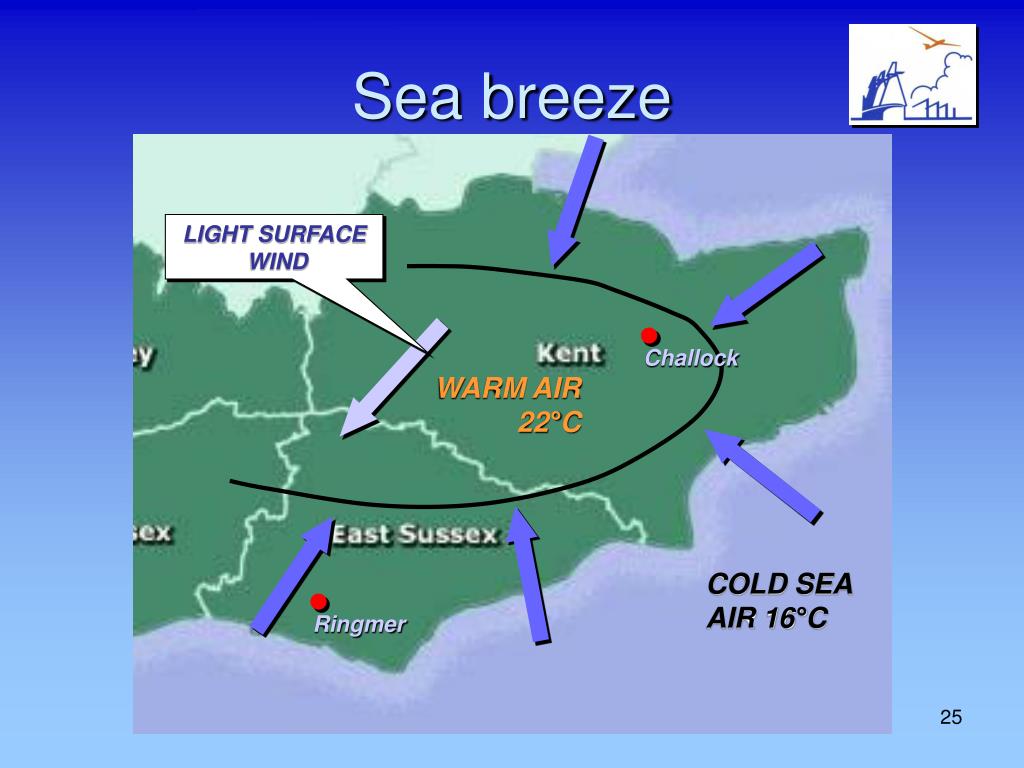 Sea breeze

LIGHT SURFACE WIND

ey

Kent

Challock

WARM AIR 22°C

sex

East Sussex

Ringmer

COLD SEA AIR 16°C

25